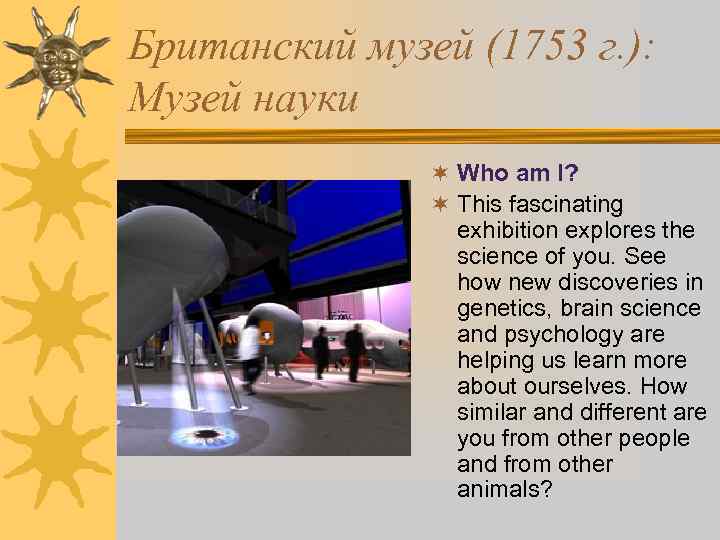 Британский музей (1753 г.): Музей науки

Who am I?

This fascinating exhibition explores the science of you. See how new discoveries in genetics, brain science and psychology are helping us learn more about ourselves. How similar and different are you from other people and from other animals?